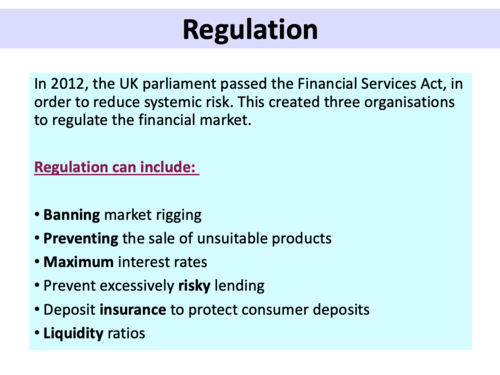 Regulation

In 2012, the UK parliament passed the Financial Services Act, in order to reduce systemic risk. This created three organisations to regulate the financial market.

Regulation can include:

• Banning market rigging
• Preventing the sale of unsuitable products
• Maximum interest rates
• Prevent excessively risky lending
• Deposit insurance to protect consumer deposits
• Liquidity ratios